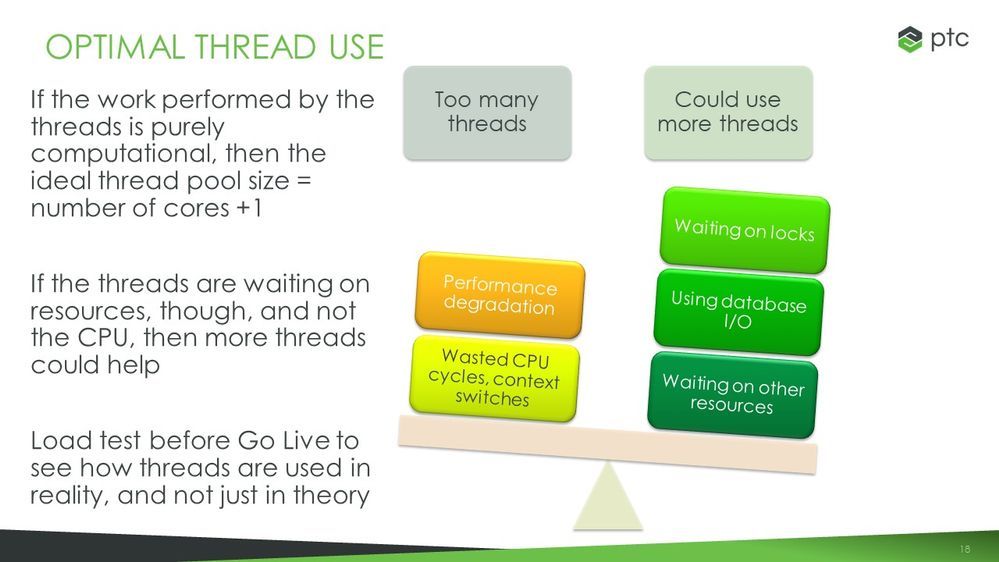 OPTIMAL THREAD USE

ptc

If the work performed by the threads is purely computational, then the ideal thread pool size = number of cores +1

If the threads are waiting on resources, though, and not the CPU, then more threads could help

Load test before Go Live to see how threads are used in reality, and not just in theory

Too many threads

Could use more threads

Performance degradation

Wasted CPU cycles, context switches

Waiting on locks

Using database I/O

Waiting on other resources

18